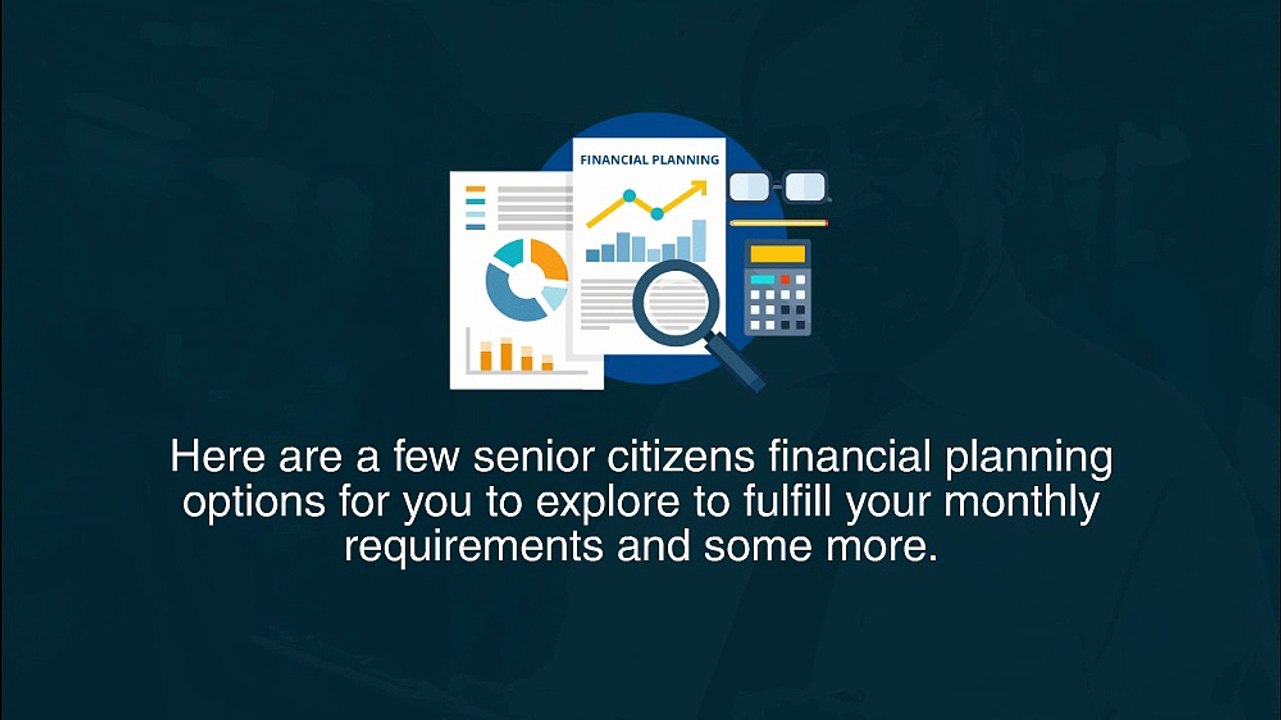 FINANCIAL PLANNING

Here are a few senior citizens financial planning options for you to explore to fulfill your monthly requirements and some more.